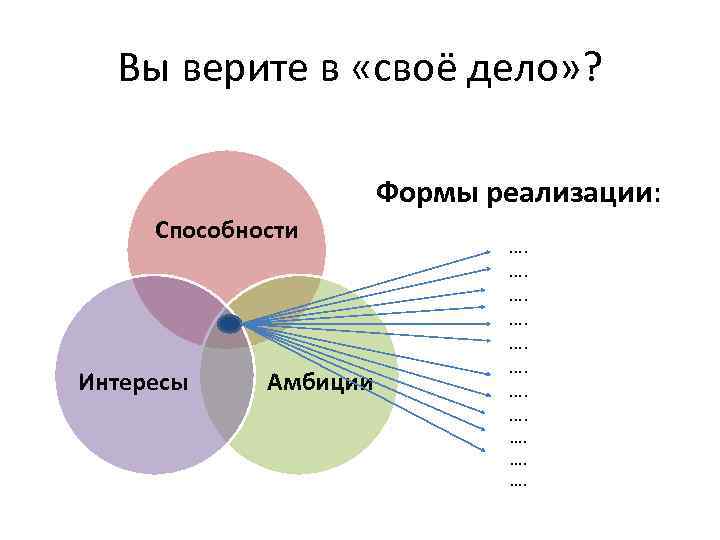 Вы верите в «своё дело»?

Способности

Интересы

Амбиции

Формы реализации:

….
….
….
….
….
….
….
….
….
….
….